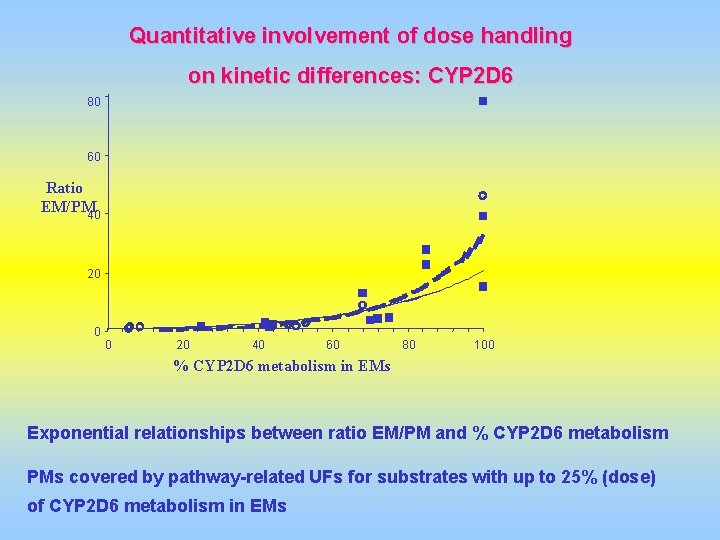 Quantitative involvement of dose handling

on kinetic differences: CYP2D6

80

60

Ratio EM/PM

40

20

0

0 20 40 60 80 100

% CYP2D6 metabolism in EMs

Exponential relationships between ratio EM/PM and % CYP2D6 metabolism

PMs covered by pathway-related UFs for substrates with up to 25% (dose) of CYP2D6 metabolism in EMs